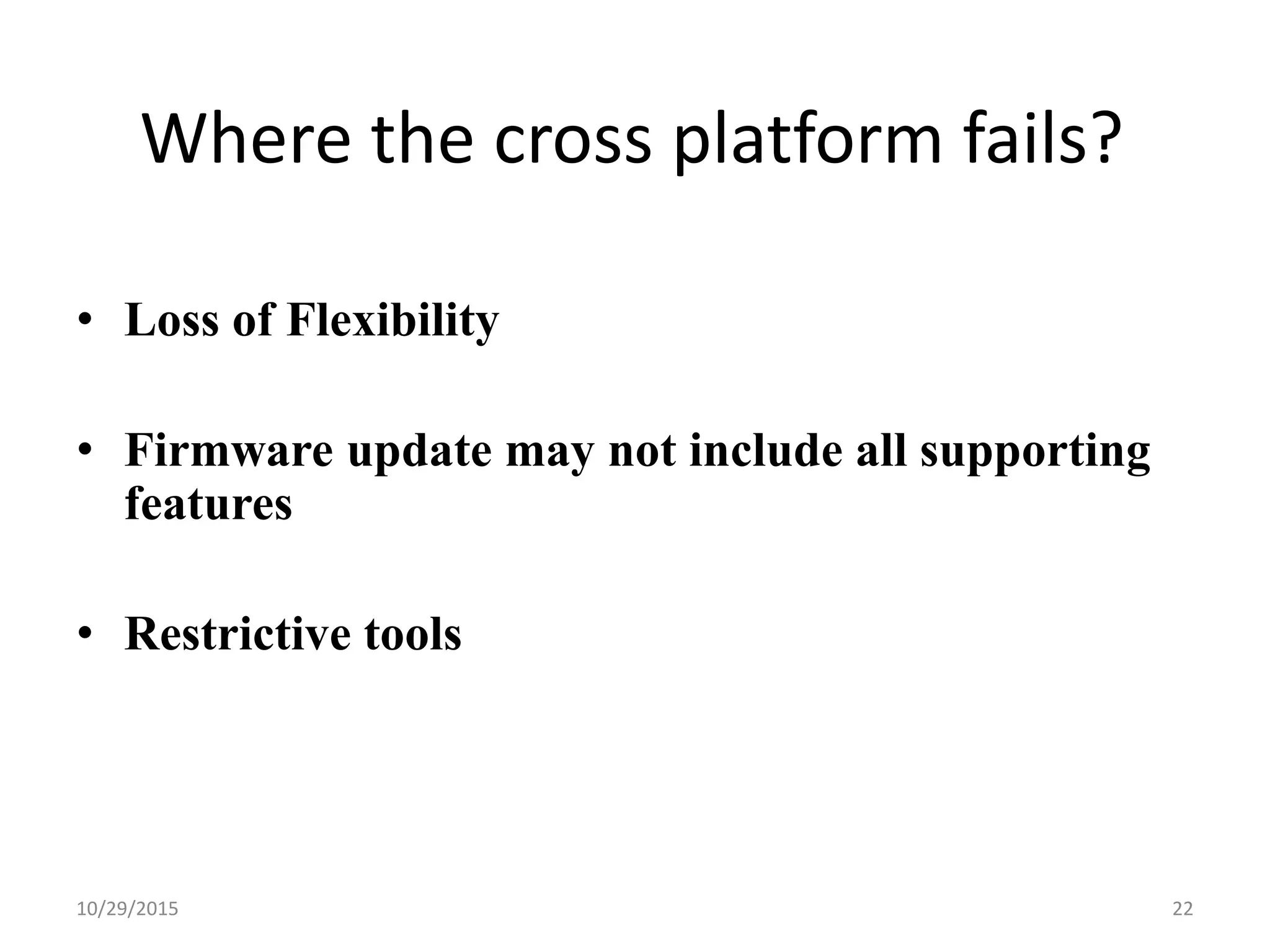 Where the cross platform fails?

• Loss of Flexibility

• Firmware update may not include all supporting features

• Restrictive tools

10/29/2015

22